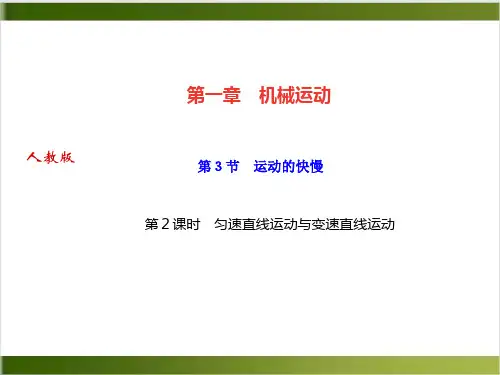 第一章　机械运动

人教版

第 3 节　运动的快慢

第 2 课时　匀速直线运动与变速直线运动